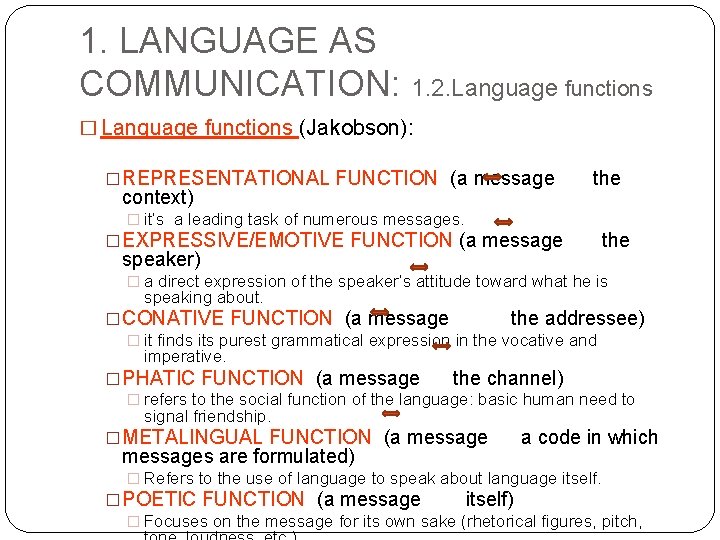 1. LANGUAGE AS COMMUNICATION: 1.2.Language functions

□ Language functions (Jakobson):

□ REPRESENTATIONAL FUNCTION (a message the context)
□ it's a leading task of numerous messages.
□ EXPRESSIVE/EMOTIVE FUNCTION (a message the speaker)
□ a direct expression of the speaker's attitude toward what he is speaking about.
□ CONATIVE FUNCTION (a message the addressee)
□ it finds its purest grammatical expression in the vocative and imperative.
□ PHATIC FUNCTION (a message the channel)
□ refers to the social function of the language: basic human need to signal friendship.
□ METALINGUAL FUNCTION (a message a code in which messages are formulated)
□ Refers to the use of language to speak about language itself.
□ POETIC FUNCTION (a message itself)
□ Focuses on the message for its own sake (rhetorical figures, pitch, tone, loudness, etc.)